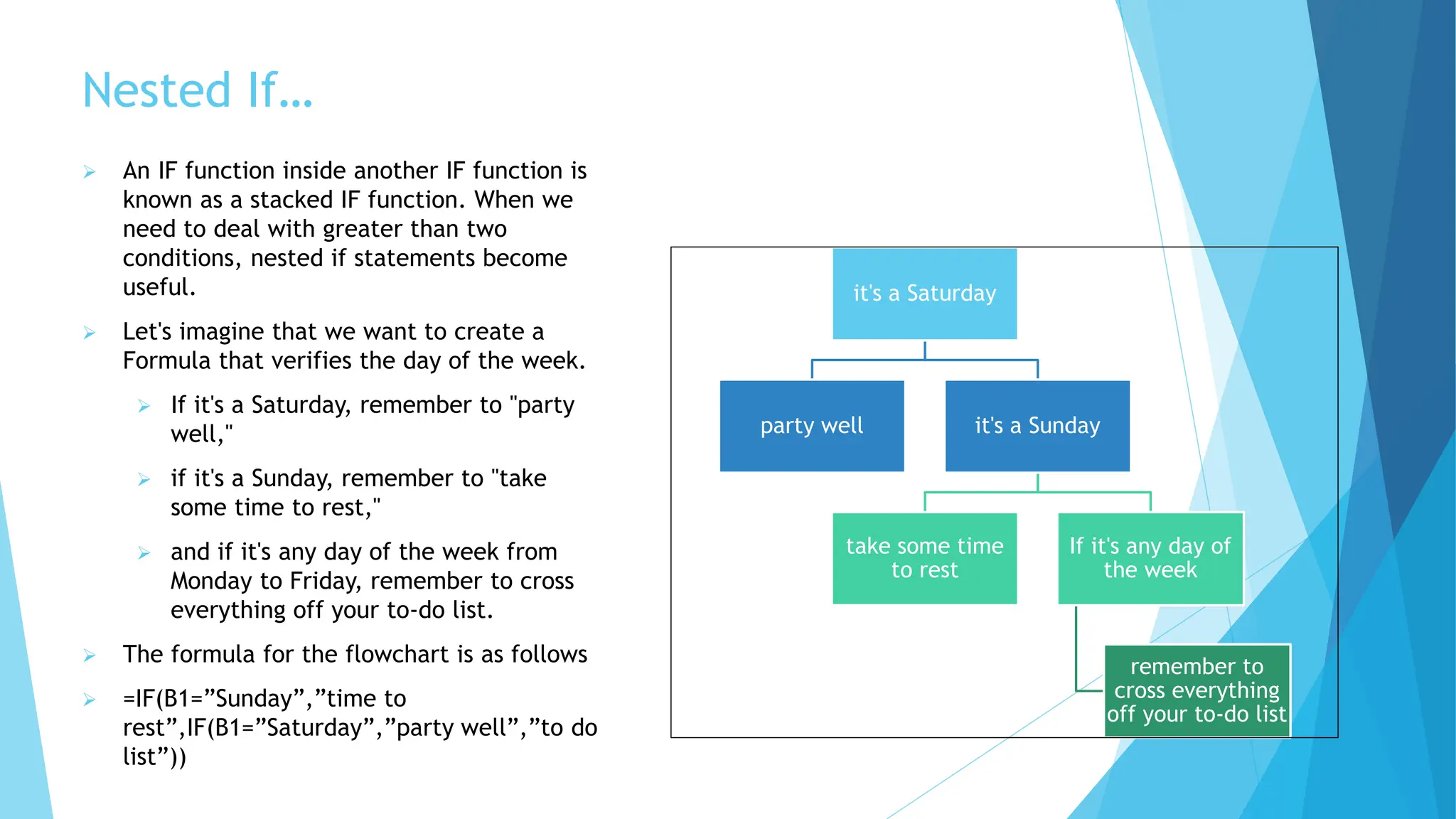 Nested If...

An IF function inside another IF function is known as a stacked IF function. When we need to deal with greater than two conditions, nested if statements become useful.

Let's imagine that we want to create a Formula that verifies the day of the week.

If it's a Saturday, remember to "party well,"

if it's a Sunday, remember to "take some time to rest,"

and if it's any day of the week from Monday to Friday, remember to cross everything off your to-do list.

The formula for the flowchart is as follows

=IF(B1=”Sunday”,”time to rest”,IF(B1=”Saturday”,”party well”,”to do list”))

it's a Saturday

party well

it's a Sunday

take some time to rest

If it's any day of the week

remember to cross everything off your to-do list